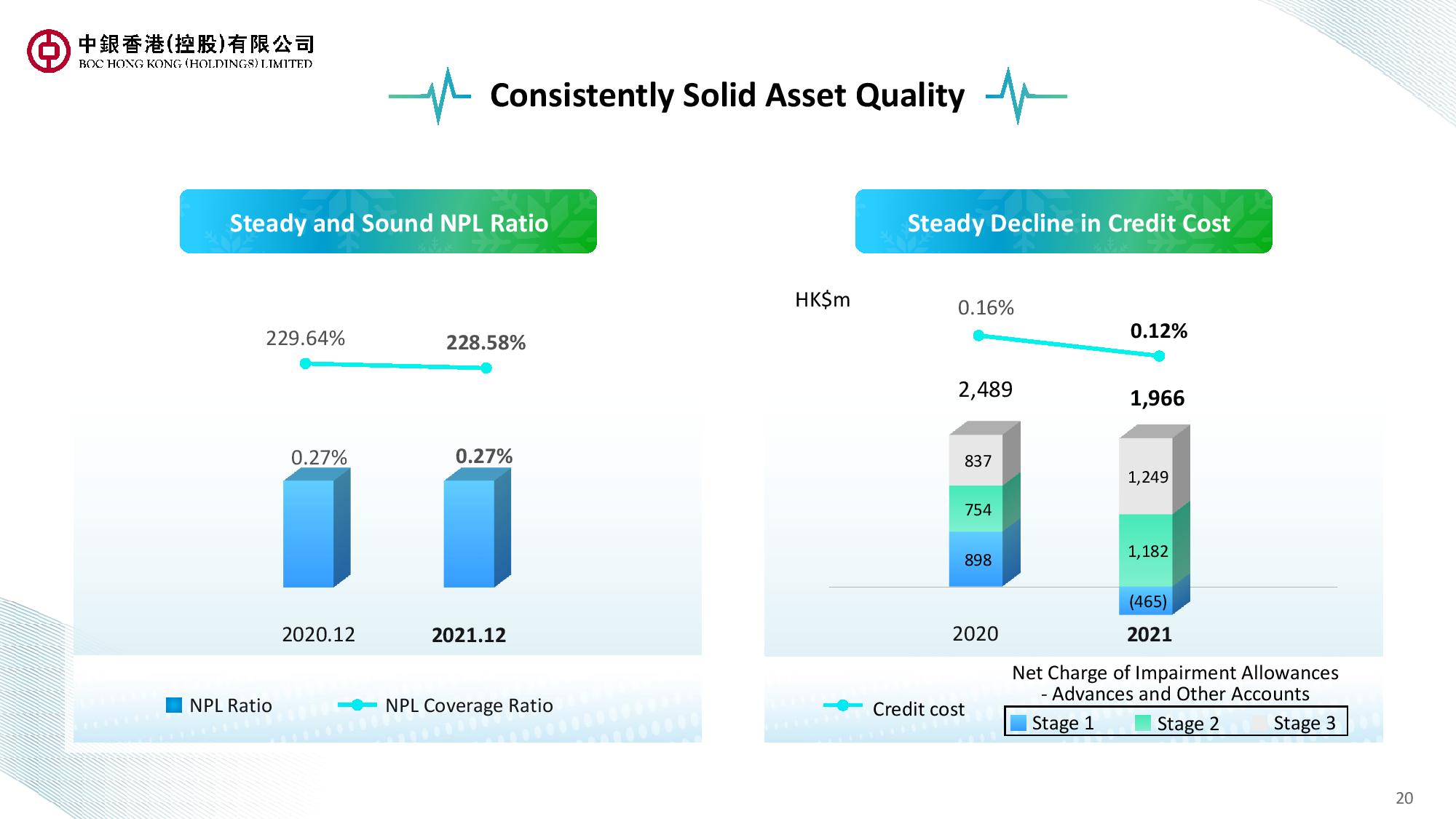 中銀香港(控股)有限公司
BOC HONG KONG (HOLDINGS) LIMITED

Consistently Solid Asset Quality

Steady and Sound NPL Ratio

229.64%
228.58%

0.27%
0.27%

2020.12
2021.12

NPL Ratio
NPL Coverage Ratio

Steady Decline in Credit Cost

HK$m
0.16%
0.12%

2,489
1,966

837
754
898

1,249
1,182
(465)

2020
2021

Credit cost

Net Charge of Impairment Allowances - Advances and Other Accounts
Stage 1
Stage 2
Stage 3

20